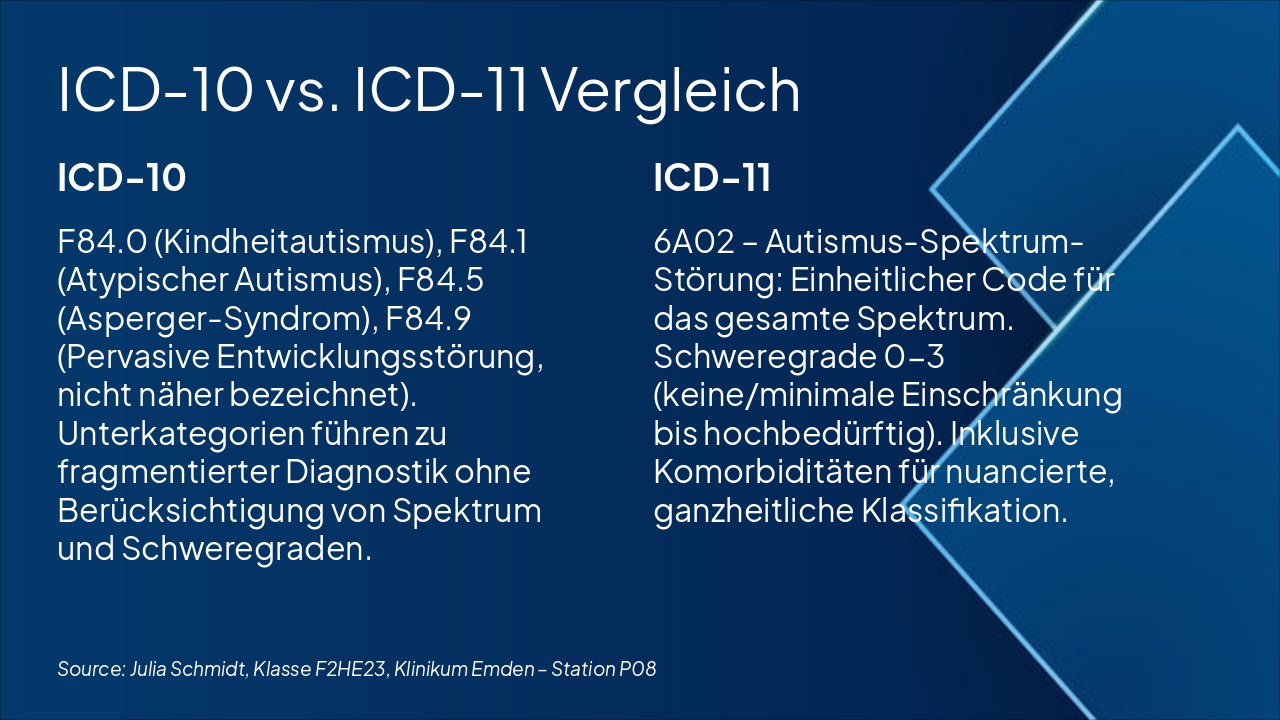 ICD-10 vs. ICD-11 Vergleich

ICD-10

F84.0 (Kindheitautismus), F84.1 (Atypischer Autismus), F84.5 (Asperger-Syndrom), F84.9 (Pervasive Entwicklungsstörung, nicht näher bezeichnet). Unterkategorien führen zu fragmentierter Diagnostik ohne Berücksichtigung von Spektrum und Schweregraden.

ICD-11

6A02 – Autismus-Spektrum-Störung: Einheitlicher Code für das gesamte Spektrum. Schweregrade 0–3 (keine/minimale Einschränkung bis hochbedürftig). Inklusive Komorbiditäten für nuancierte, ganzheitliche Klassifikation.

Source: Julia Schmidt, Klasse F2HE23, Klinikum Emden – Station P08